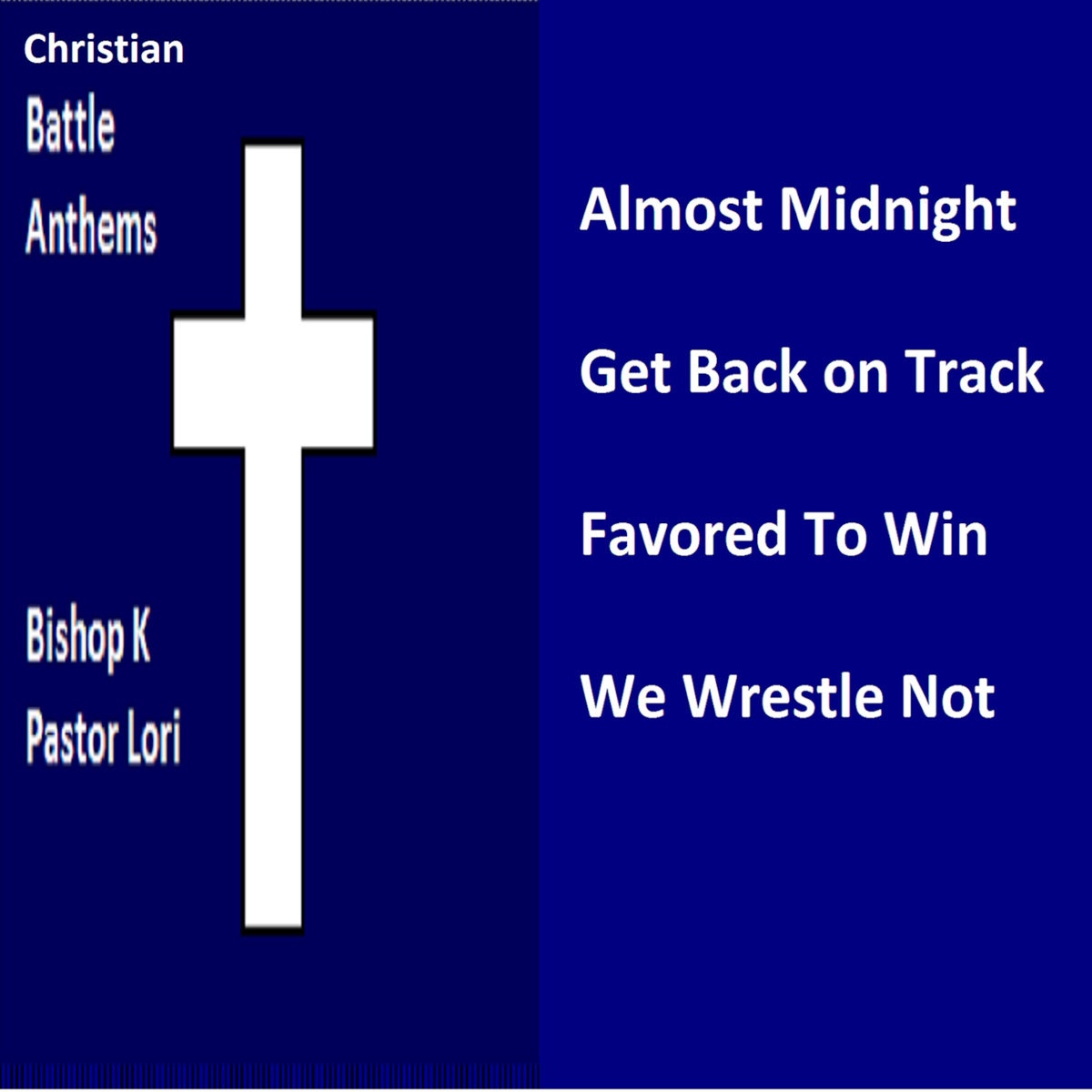 Christian
Battle
Anthems

Bishop K
Pastor Lori

Almost Midnight

Get Back on Track

Favored To Win

We Wrestle Not